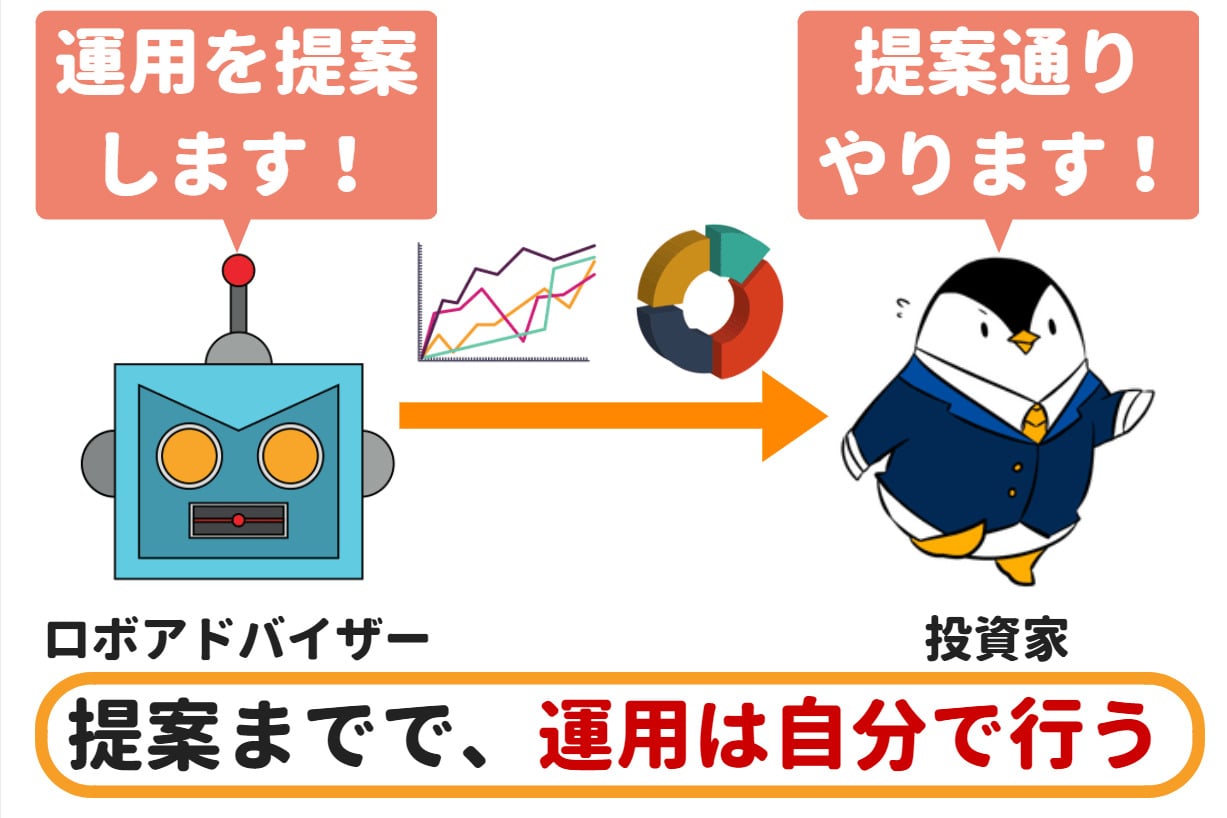 運用を提案します！

提案通りやります！

ロボアドバイザー

投資家

提案までで、運用は自分で行う